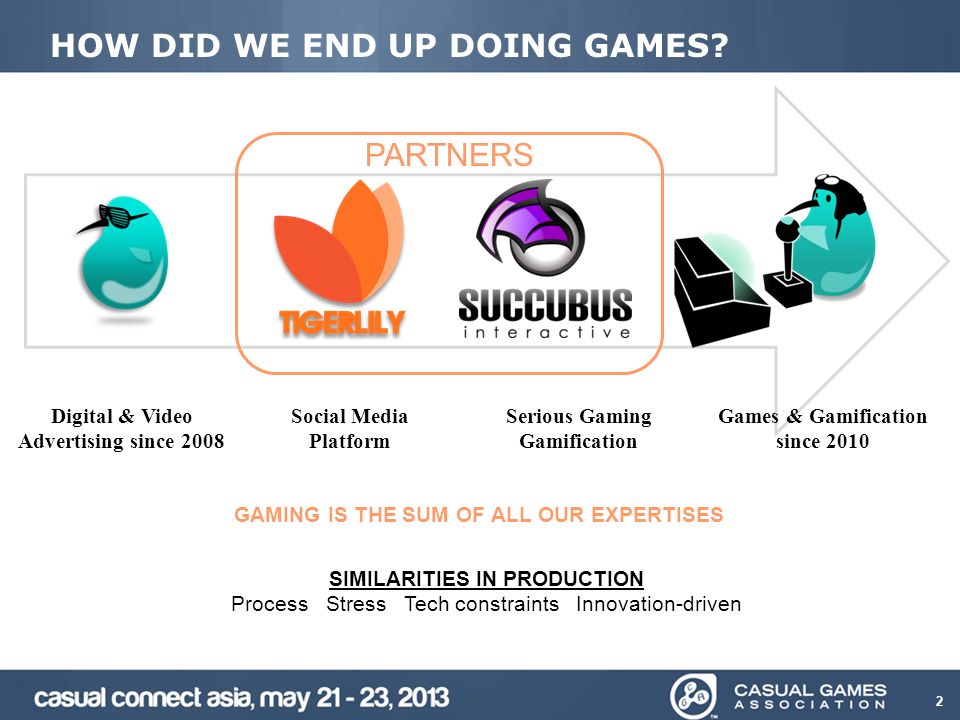 HOW DID WE END UP DOING GAMES?

PARTNERS

TIGERLILY

SUCCUBUS
interactive

Digital & Video Advertising since 2008

Social Media Platform

Serious Gaming Gamification

Games & Gamification since 2010

GAMING IS THE SUM OF ALL OUR EXPERTISES

SIMILARITIES IN PRODUCTION
Process Stress Tech constraints Innovation-driven

casual connect asia, may 21 - 23, 2013

CASUAL GAMES ASSOCIATION

2